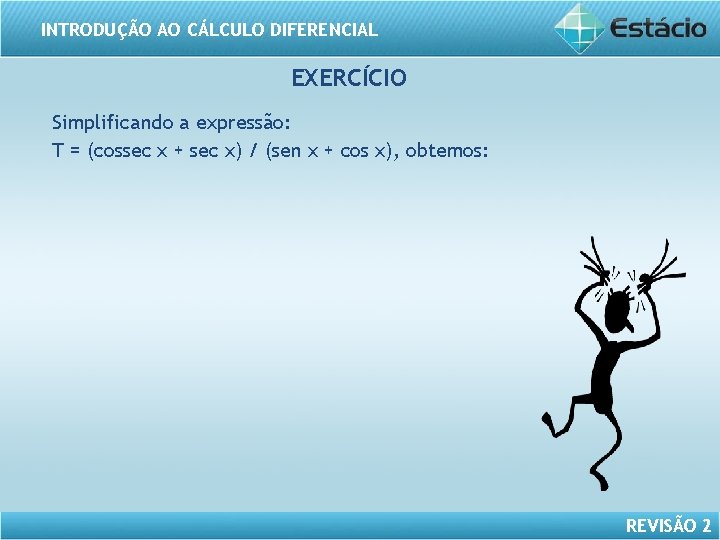 INTRODUÇÃO AO CÁLCULO DIFERENCIAL

Estácio

EXERCÍCIO

Simplificando a expressão:
T = (cossec x + sec x) / (sen x + cos x), obtemos:

REVISÃO 2